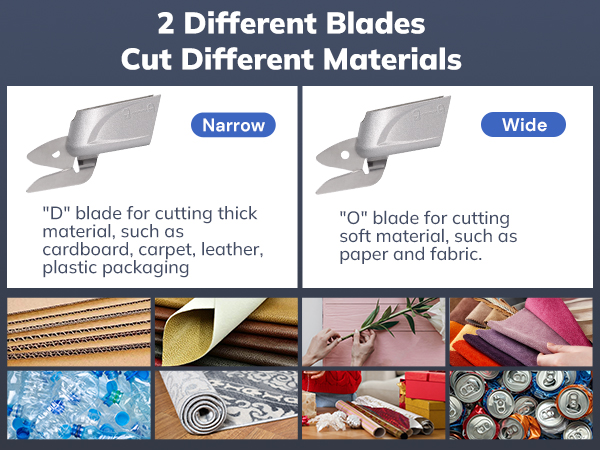 2 Different Blades
Cut Different Materials

Narrow

"D" blade for cutting thick material, such as cardboard, carpet, leather, plastic packaging

Wide

"O" blade for cutting soft material, such as paper and fabric.